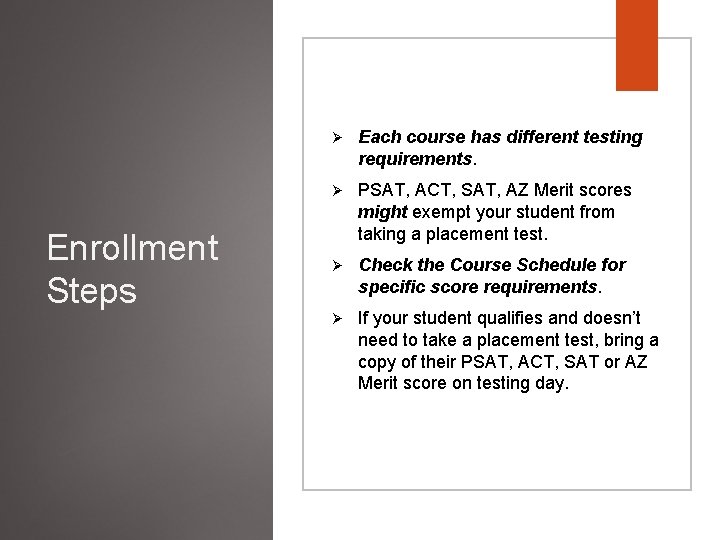 Enrollment Steps

➢ Each course has different testing requirements.

➢ PSAT, ACT, SAT, AZ Merit scores might exempt your student from taking a placement test.

➢ Check the Course Schedule for specific score requirements.

➢ If your student qualifies and doesn't need to take a placement test, bring a copy of their PSAT, ACT, SAT or AZ Merit score on testing day.